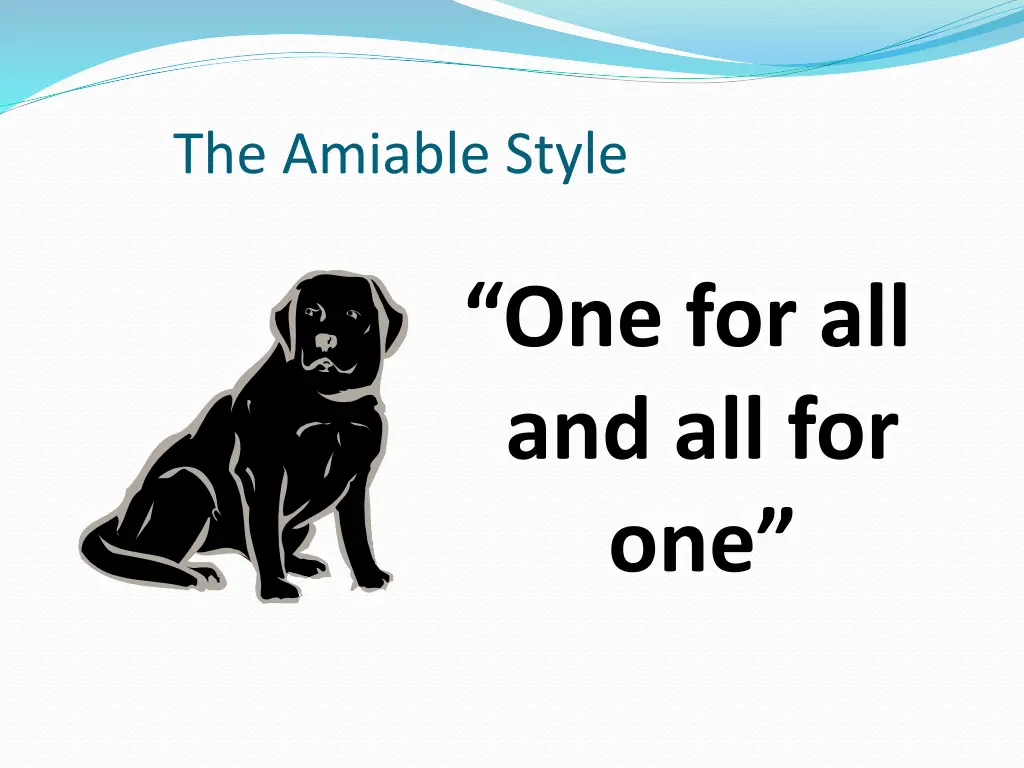 The Amiable Style

“One for all and all for one”